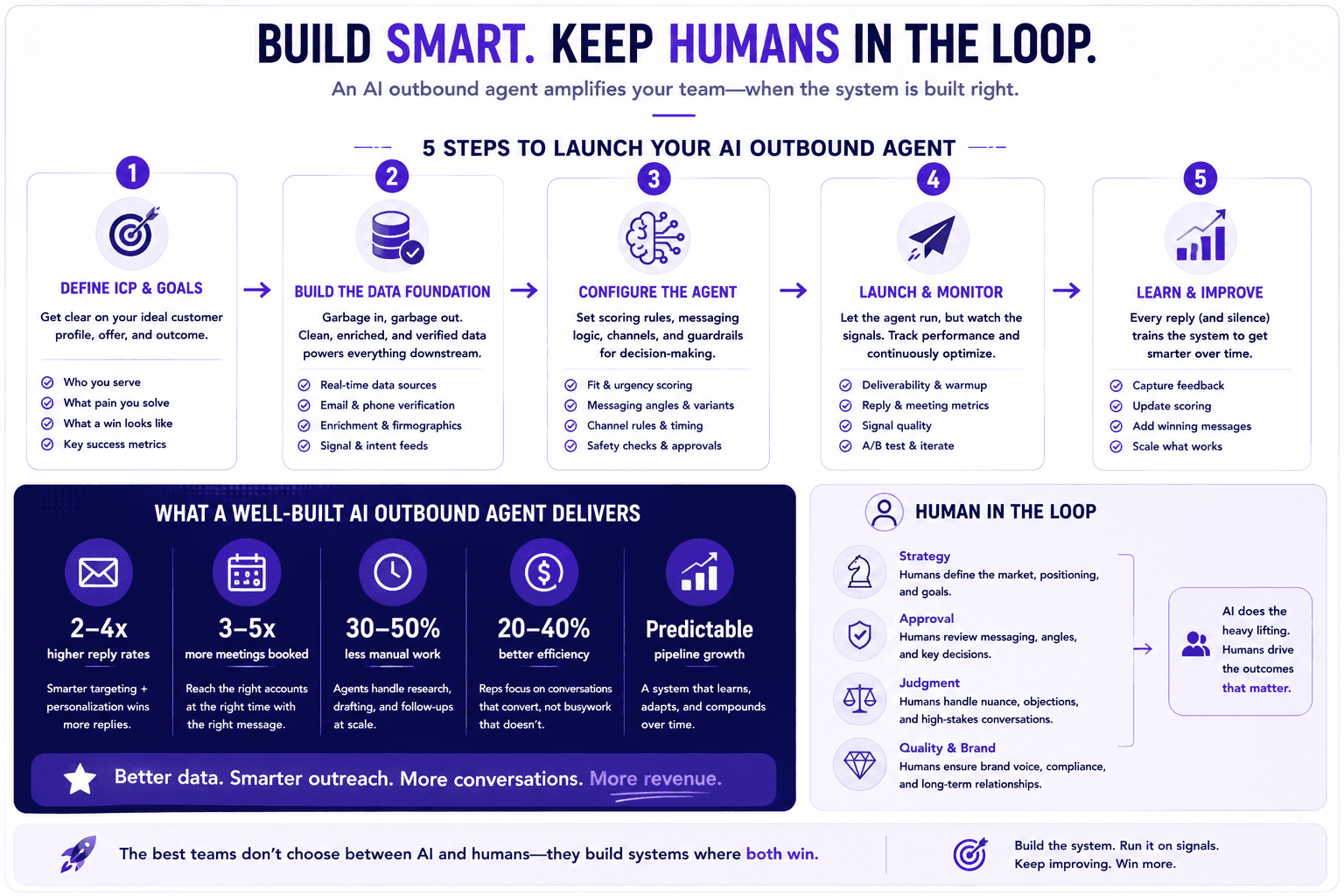 BUILD SMART. KEEP HUMANS IN THE LOOP.

An AI outbound agent amplifies your team—when the system is built right.

5 STEPS TO LAUNCH YOUR AI OUTBOUND AGENT

1
DEFINE ICP & GOALS
Get clear on your ideal customer profile, offer, and outcome.
Who you serve
What pain you solve
What a win looks like
Key success metrics

2
BUILD THE DATA FOUNDATION
Garbage in, garbage out. Clean, enriched, and verified data powers everything downstream.
Real-time data sources
Email & phone verification
Enrichment & firmographics
Signal & intent feeds

3
CONFIGURE THE AGENT
Set scoring rules, messaging logic, channels, and guardrails for decision-making.
Fit & urgency scoring
Messaging angles & variants
Channel rules & timing
Safety checks & approvals

4
LAUNCH & MONITOR
Let the agent run, but watch the signals. Track performance and continuously optimize.
Deliverability & warmup
Reply & meeting metrics
Signal quality
A/B test & iterate

5
LEARN & IMPROVE
Every reply (and silence) trains the system to get smarter over time.
Capture feedback
Update scoring
Add winning messages
Scale what works

WHAT A WELL-BUILT AI OUTBOUND AGENT DELIVERS

2–4x
higher reply rates
Smarter targeting + personalization wins more replies.

3–5x
more meetings booked
Reach the right accounts at the right time with the right message.

30–50%
less manual work
Agents handle research, drafting, and follow-ups at scale.

20–40%
better efficiency
Reps focus on conversations that convert, not busywork that doesn't.

Predictable
pipeline growth
A system that learns, adapts, and compounds over time.

Better data. Smarter outreach. More conversations. More revenue.

HUMAN IN THE LOOP

Strategy
Humans define the market, positioning, and goals.

Approval
Humans review messaging, angles, and key decisions.

Judgment
Humans handle nuance, objections, and high-stakes conversations.

Quality & Brand
Humans ensure brand voice, compliance, and long-term relationships.

AI does the heavy lifting. Humans drive the outcomes that matter.

The best teams don't choose between AI and humans—they build systems where both win.

Build the system. Run it on signals. Keep improving. Win more.